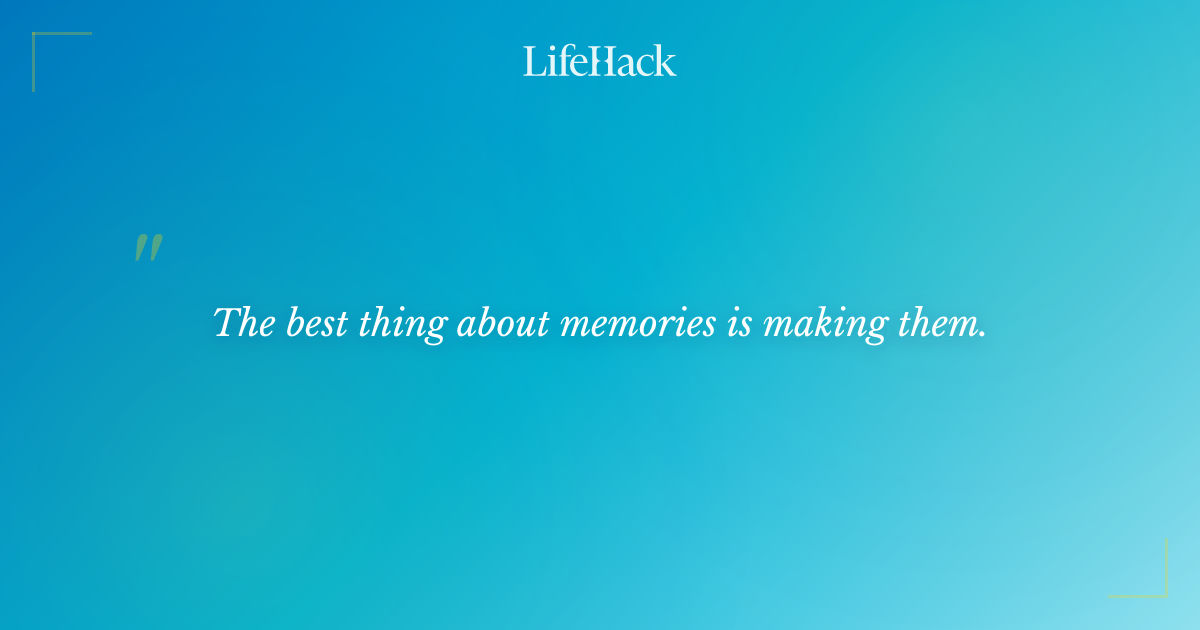 LifeHack

"

The best thing about memories is making them.